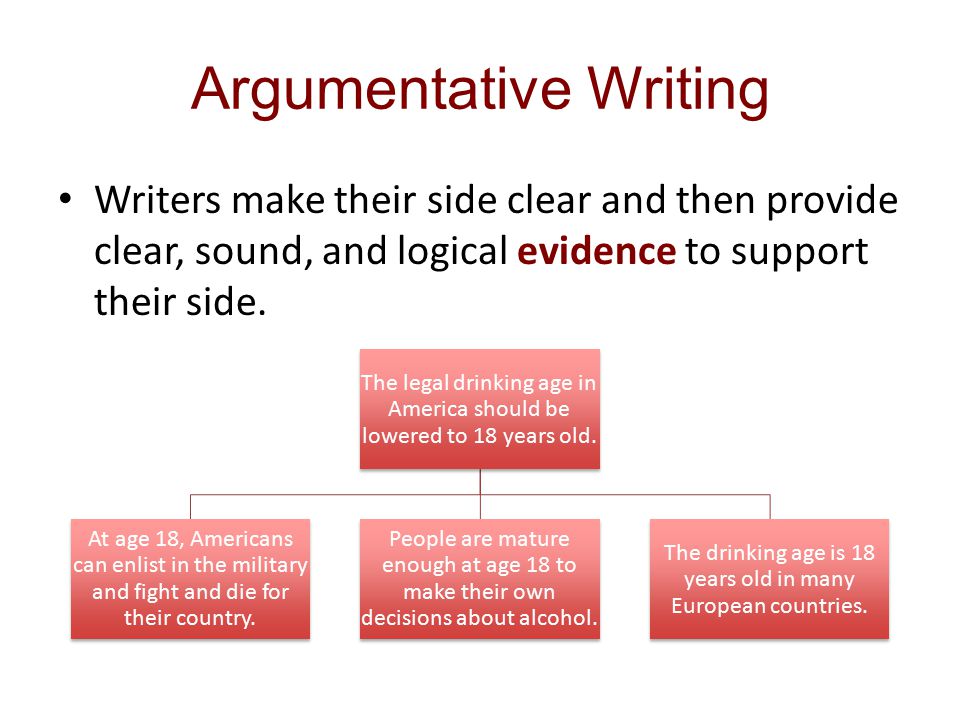 Argumentative Writing

• Writers make their side clear and then provide clear, sound, and logical evidence to support their side.

The legal drinking age in America should be lowered to 18 years old.

At age 18, Americans can enlist in the military and fight and die for their country.

People are mature enough at age 18 to make their own decisions about alcohol.

The drinking age is 18 years old in many European countries.